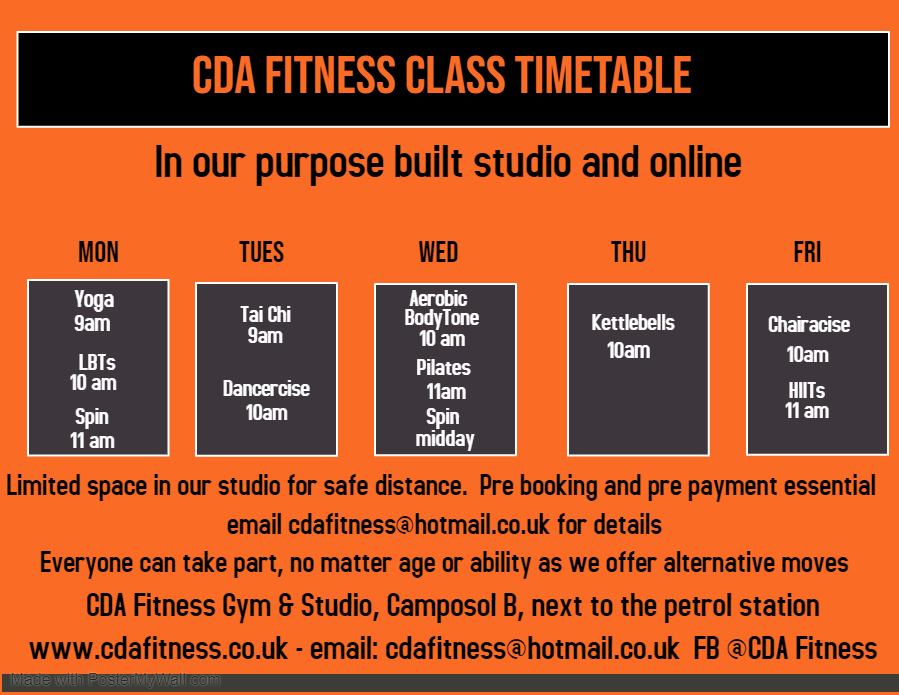 CDA FITNESS CLASS TIMETABLE

In our purpose built studio and online

| MON | TUES | WED | THU | FRI |
|---|---|---|---|---|
| Yoga 9am LBTs 10 am Spin 11 am | Tai Chi 9am Dancercise 10am | Aerobic BodyTone 10 am Pilates 11am Spin midday | Kettlebells 10am | Chairacise 10am HIITs 11 am |

Limited space in our studio for safe distance. Pre booking and pre payment essential

email cdafitness@hotmail.co.uk for details

Everyone can take part, no matter age or ability as we offer alternative moves

CDA Fitness Gym & Studio, Camposol B, next to the petrol station

www.cdafitness.co.uk - email: cdafitness@hotmail.co.uk FB @CDA Fitness

Made with PosterMyWall.com